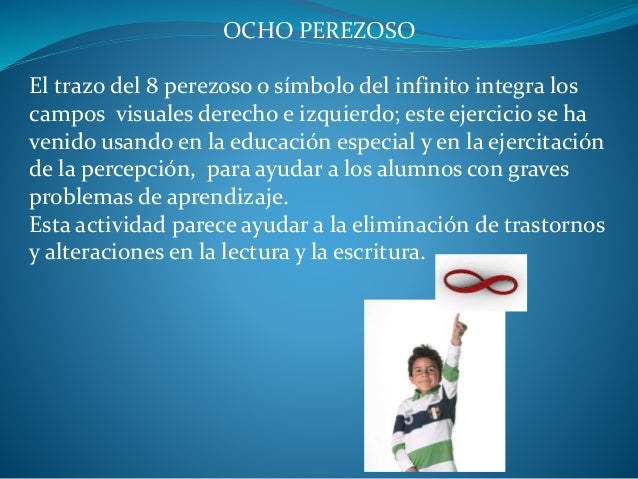 OCHO PEREZOSO

El trazo del 8 perezoso o símbolo del infinito integra los campos visuales derecho e izquierdo; este ejercicio se ha venido usando en la educación especial y en la ejercitación de la percepción, para ayudar a los alumnos con graves problemas de aprendizaje.
Esta actividad parece ayudar a la eliminación de trastornos y alteraciones en la lectura y la escritura.